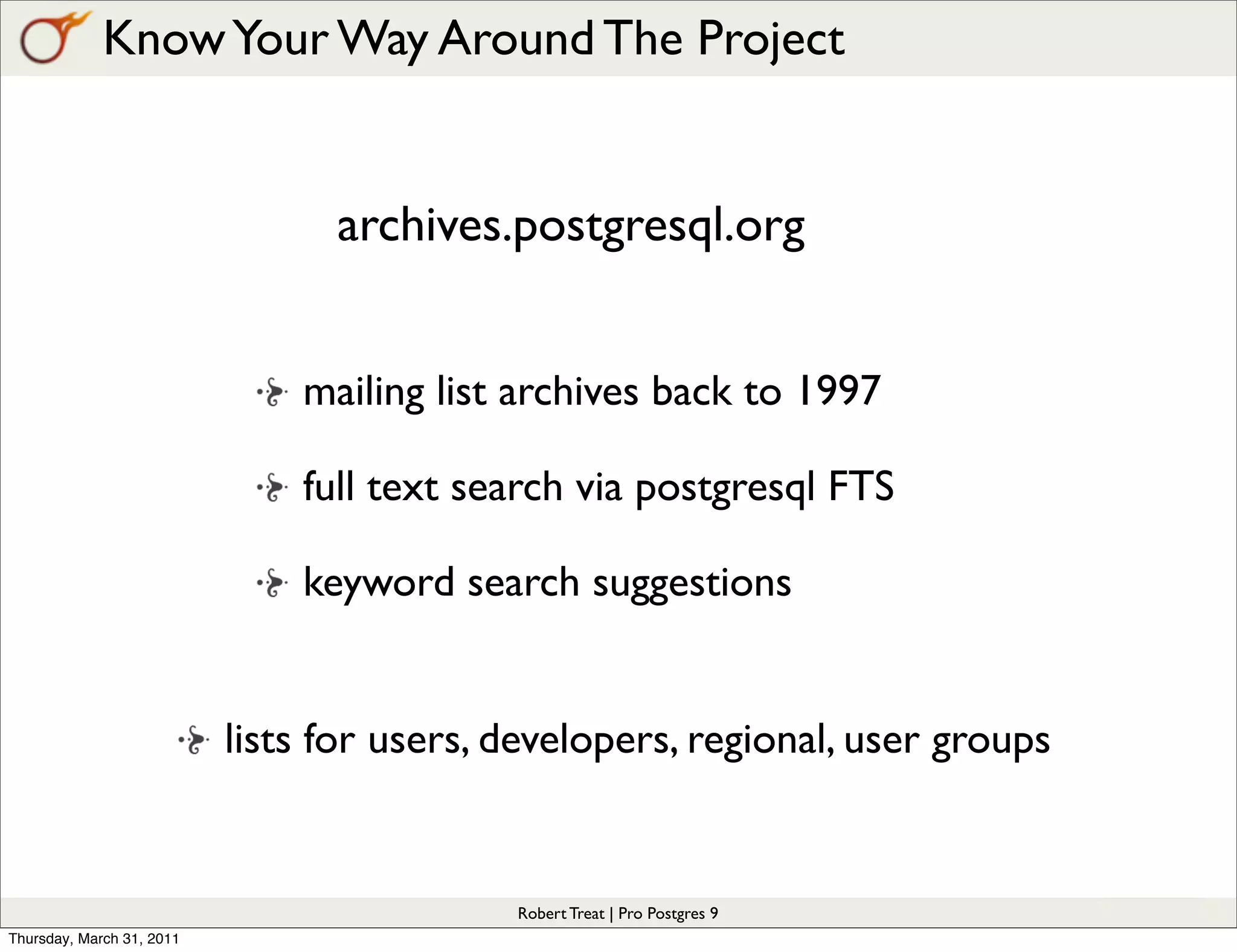 Know Your Way Around The Project

archives.postgresql.org

mailing list archives back to 1997

full text search via postgresql FTS

keyword search suggestions

lists for users, developers, regional, user groups

Robert Treat | Pro Postgres 9

Thursday, March 31, 2011